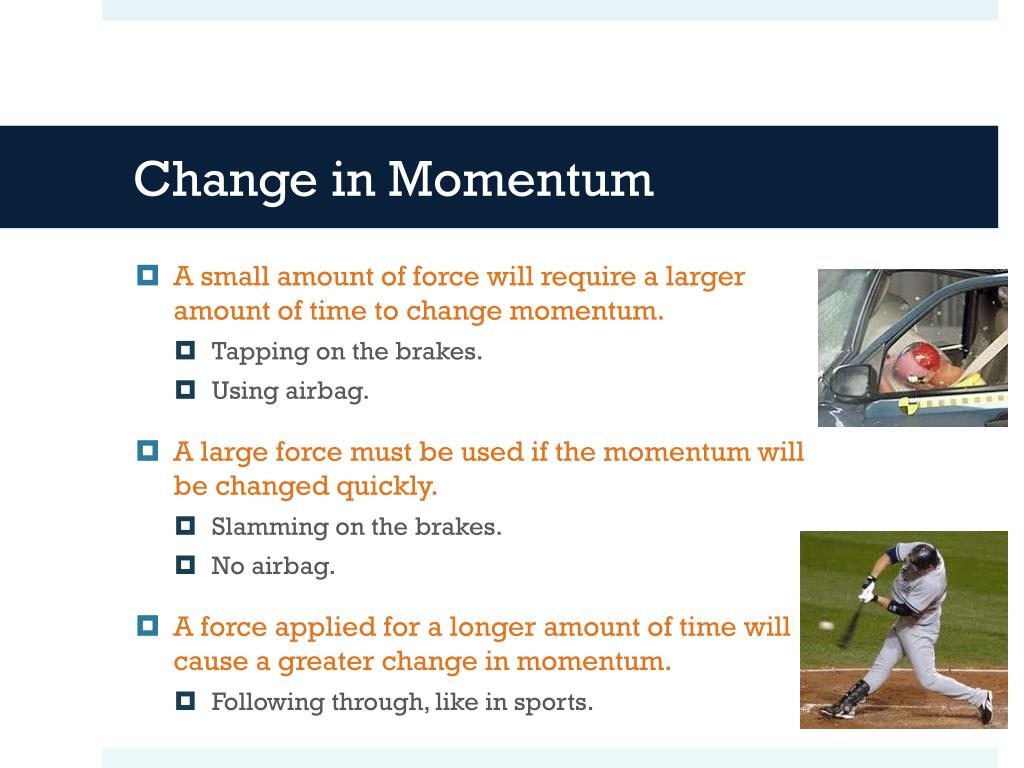 Change in Momentum

A small amount of force will require a larger amount of time to change momentum.

Tapping on the brakes.

Using airbag.

A large force must be used if the momentum will be changed quickly.

Slamming on the brakes.

No airbag.

A force applied for a longer amount of time will cause a greater change in momentum.

Following through, like in sports.